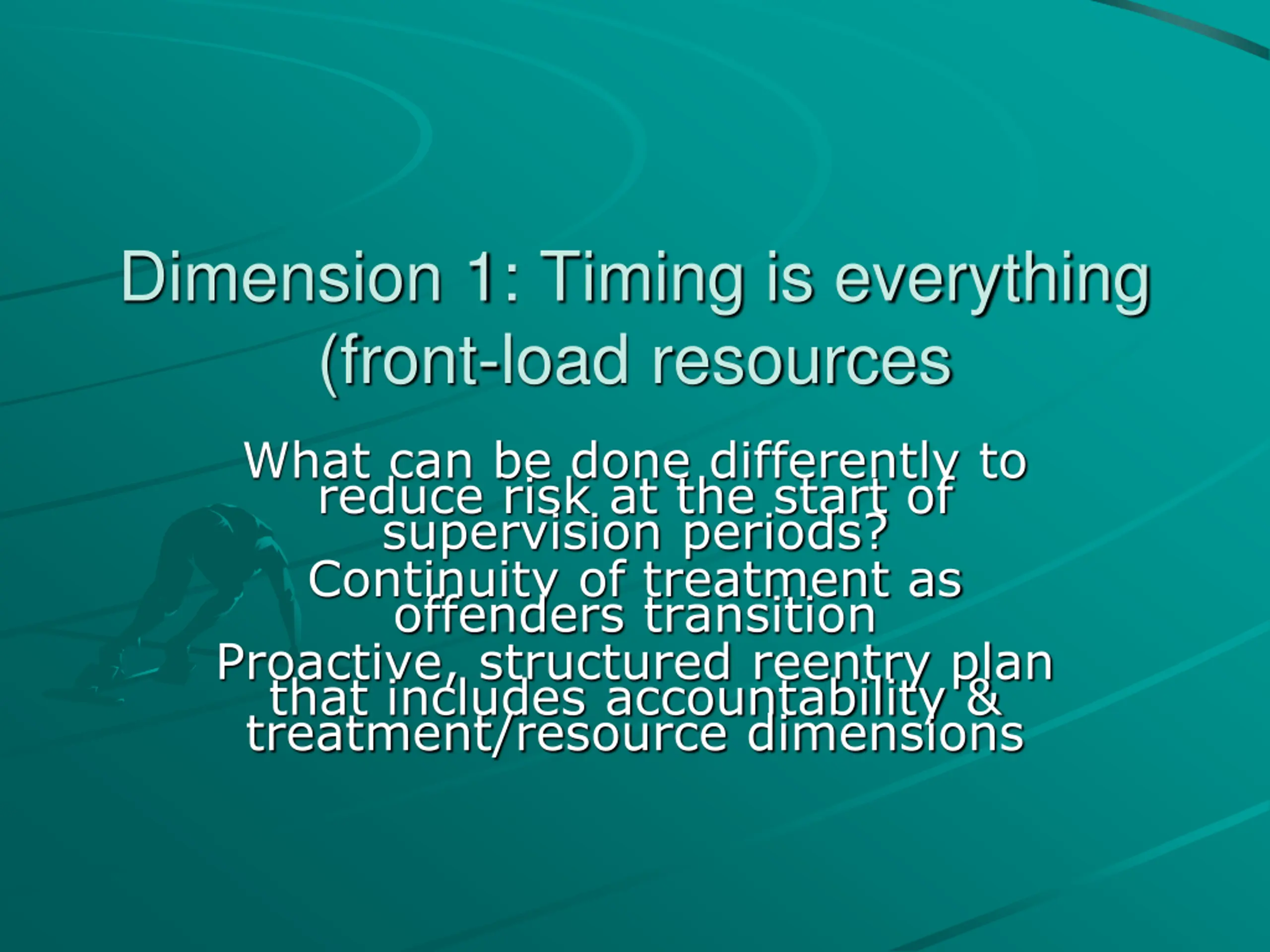 Dimension 1: Timing is everything (front-load resources

What can be done differently to reduce risk at the start of supervision periods?

Continuity of treatment as offenders transition

Proactive, structured reentry plan that includes accountability & treatment/resource dimensions